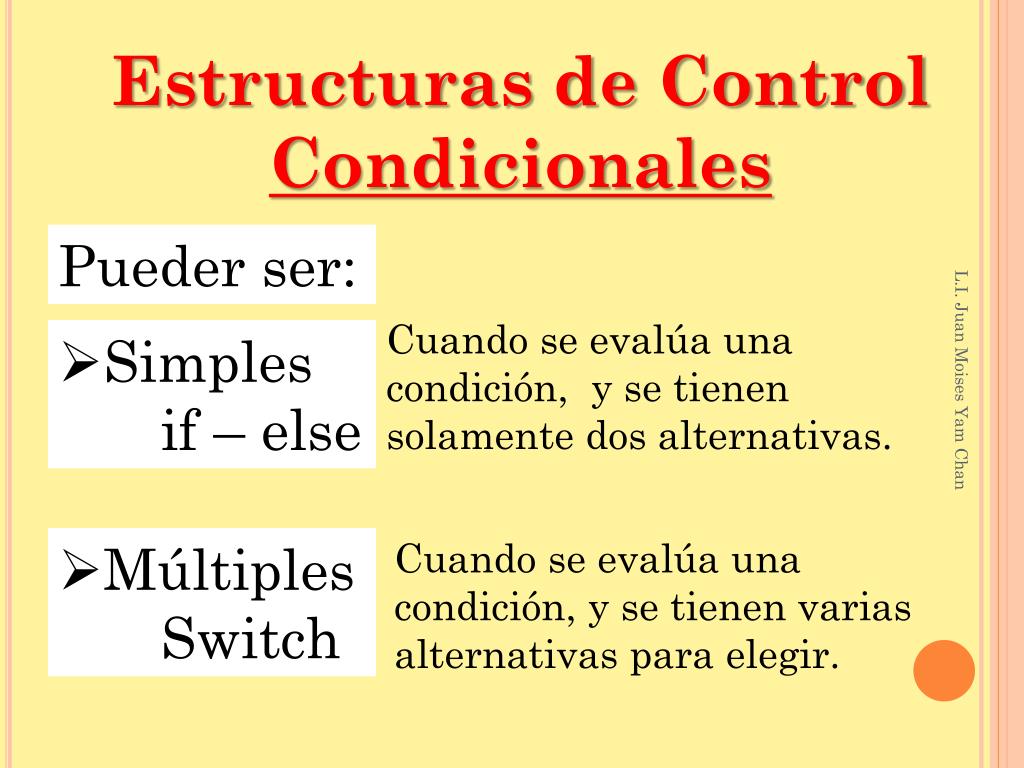 Estructuras de Control Condicionales

Pueder ser:

➢Simples
if – else

Cuando se evalúa una condición,  y se tienen solamente dos alternativas.

➢Múltiples
Switch

Cuando se evalúa una condición, y se tienen varias alternativas para elegir.

L.I. Juan Moises Yam Chan